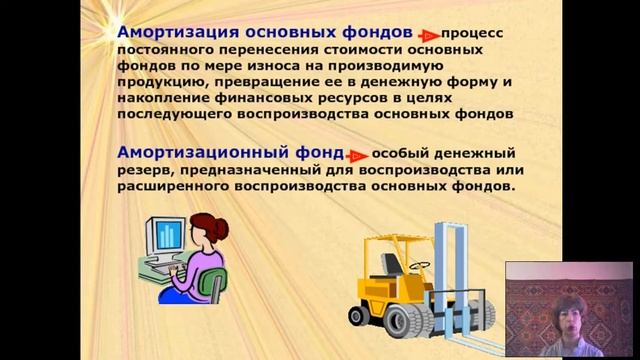 Амортизация основных фондов процесс постоянного перенесения стоимости основных фондов по мере износа на производимую продукцию, превращение ее в денежную форму и накопление финансовых ресурсов в целях последующего воспроизводства основных фондов

Амортизационный фонд особый денежный резерв, предназначенный для воспроизводства или расширенного воспроизводства основных фондов.